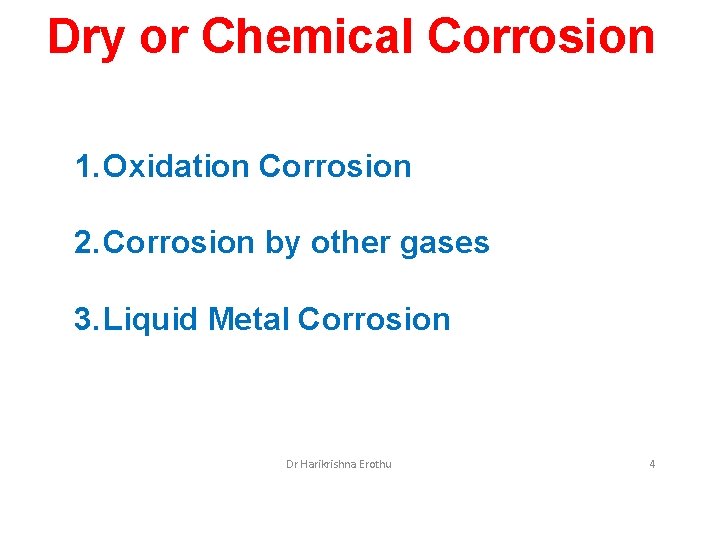 Dry or Chemical Corrosion

1. Oxidation Corrosion

2. Corrosion by other gases

3. Liquid Metal Corrosion

Dr Harikrishna Erothu

4